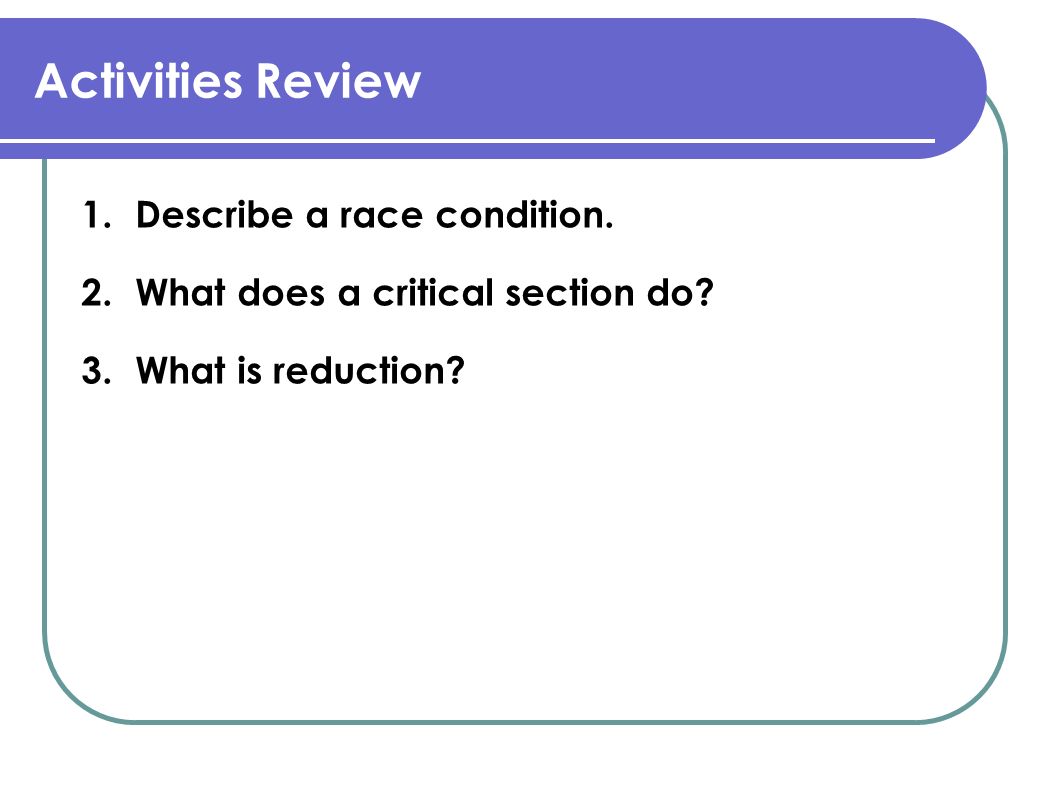 Activities Review

1. Describe a race condition.

2. What does a critical section do?

3. What is reduction?